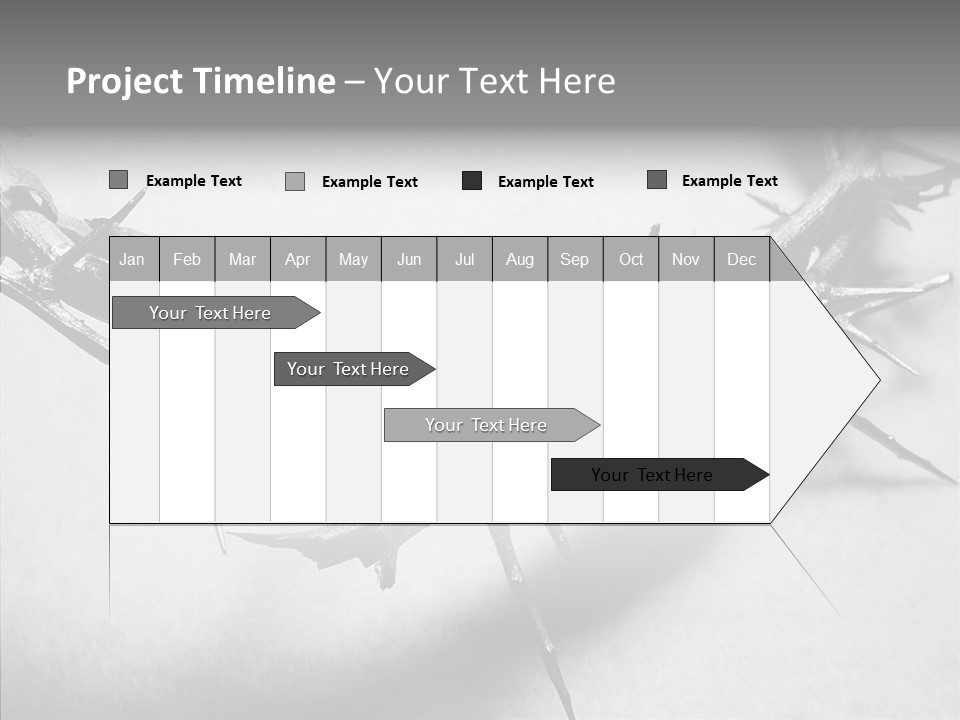 Project Timeline – Your Text Here

Example Text
Example Text
Example Text
Example Text

| Jan | Feb | Mar | Apr | May | Jun | Jul | Aug | Sep | Oct | Nov | Dec |
|---|---|---|---|---|---|---|---|---|---|---|---|

Your Text Here
Your Text Here
Your Text Here
Your Text Here